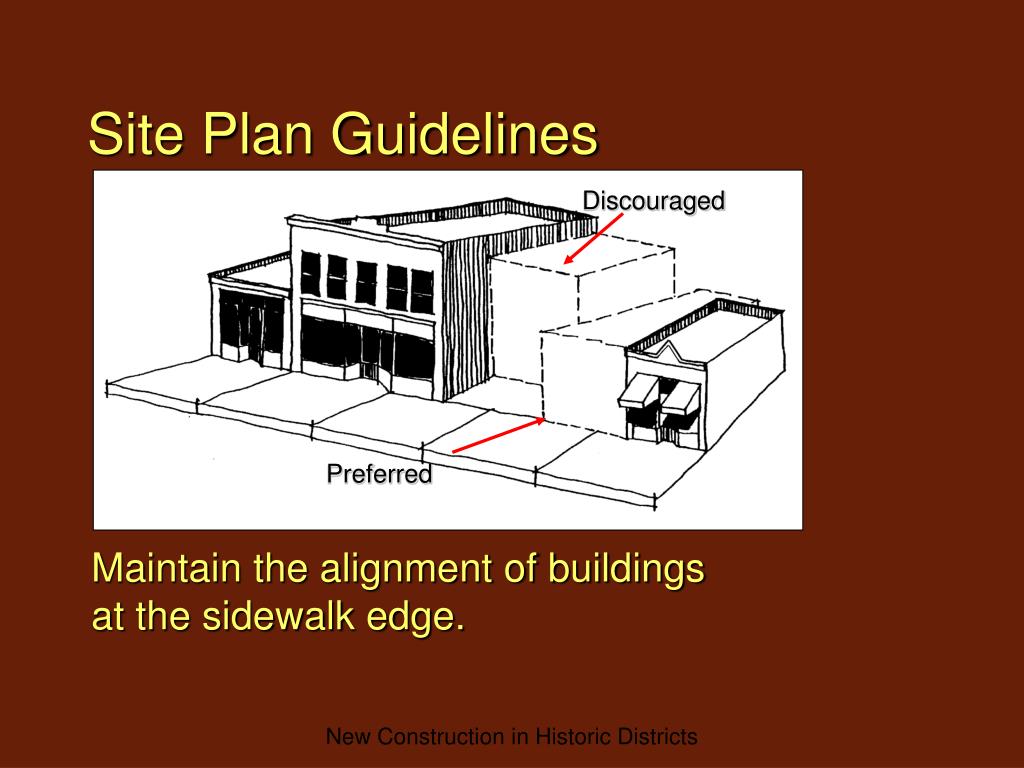 Site Plan Guidelines

Discouraged

Preferred

Maintain the alignment of buildings at the sidewalk edge.

New Construction in Historic Districts